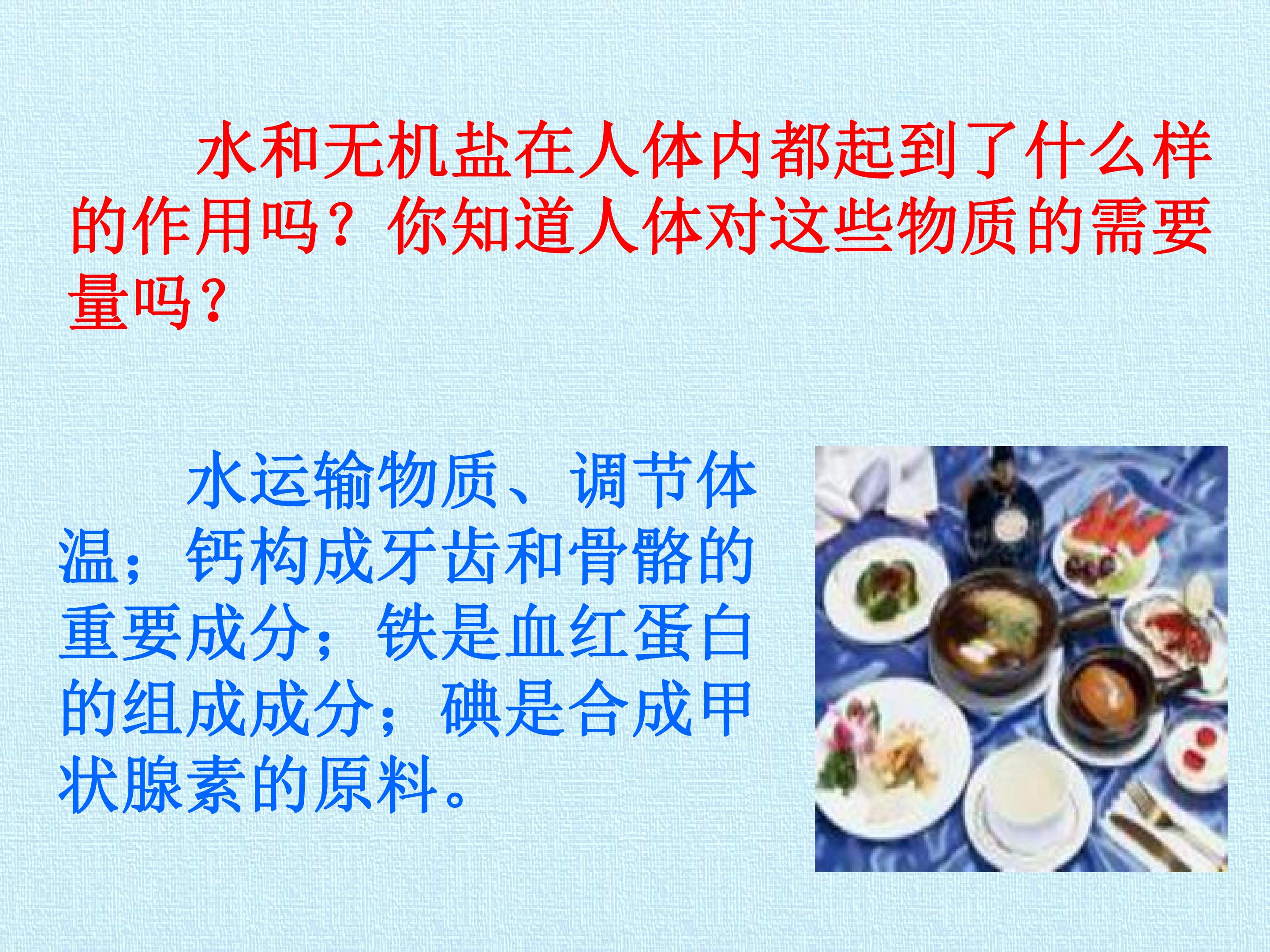 水和无机盐在人体内都起到了什么样的作用吗？你知道人体对这些物质的需要量吗?

水运输物质、调节体温；钙构成牙齿和骨骼的重要成分；铁是血红蛋白的组成成分；碘是合成甲状腺素的原料。